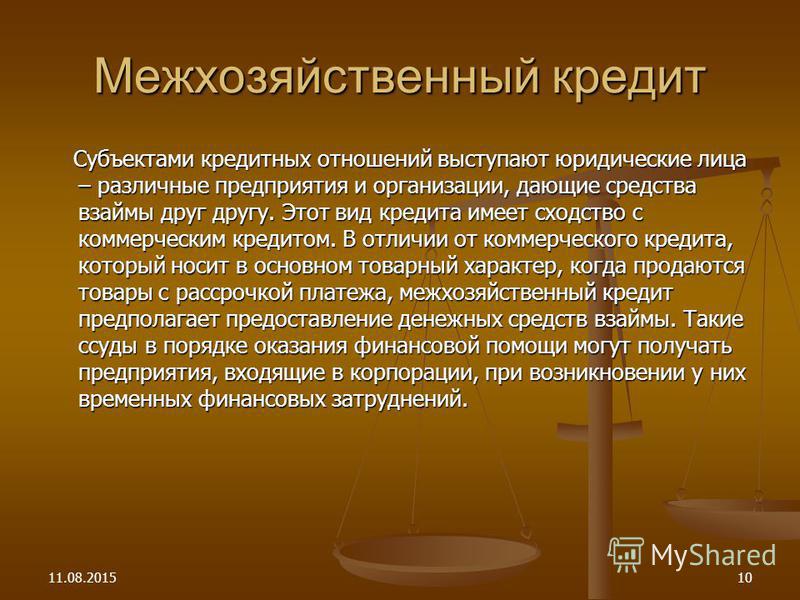 Межхозяйственный кредит

Субъектами кредитных отношений выступают юридические лица – различные предприятия и организации, дающие средства взаймы друг другу. Этот вид кредита имеет сходство с коммерческим кредитом. В отличии от коммерческого кредита, который носит в основном товарный характер, когда продаются товары с рассрочкой платежа, межхозяйственный кредит предполагает предоставление денежных средств взаймы. Такие ссуды в порядке оказания финансовой помощи могут получать предприятия, входящие в корпорации, при возникновении у них временных финансовых затруднений.

MyShared

11.08.2015

10